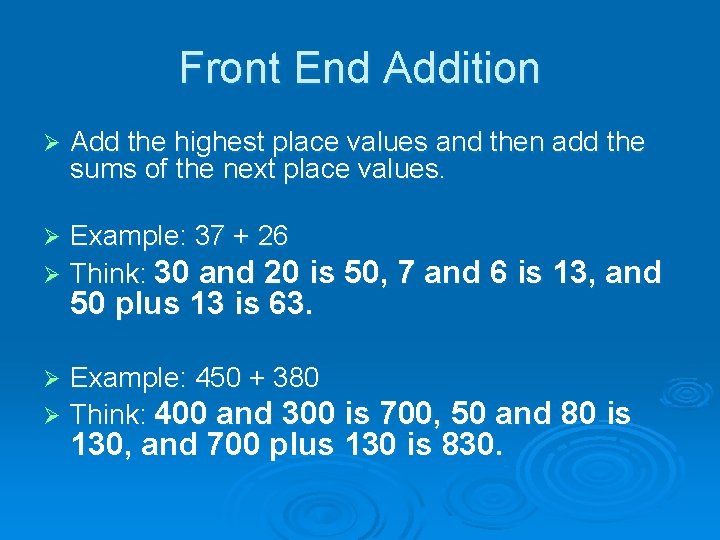 Front End Addition

➢ Add the highest place values and then add the sums of the next place values.

➢ Example: 37 + 26

➢ Think: 30 and 20 is 50, 7 and 6 is 13, and 50 plus 13 is 63.

➢ Example: 450 + 380

➢ Think: 400 and 300 is 700, 50 and 80 is 130, and 700 plus 130 is 830.